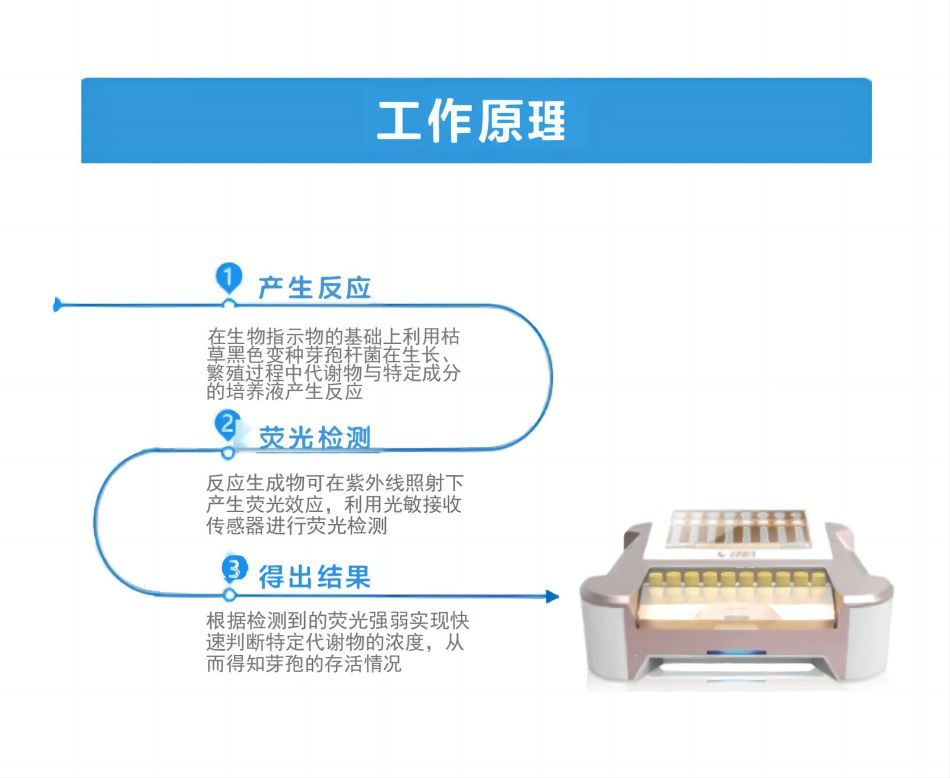 工作原理

1 产生反应

在生物指示物的基础上利用枯草黑色变种芽孢杆菌在生长、繁殖过程中代谢物与特定成分的培养液产生反应

2 荧光检测

反应生成物可在紫外线照射下产生荧光效应，利用光敏接收传感器进行荧光检测

3 得出结果

根据检测到的荧光强弱实现快速判断特定代谢物的浓度，从而得知芽孢的存活情况